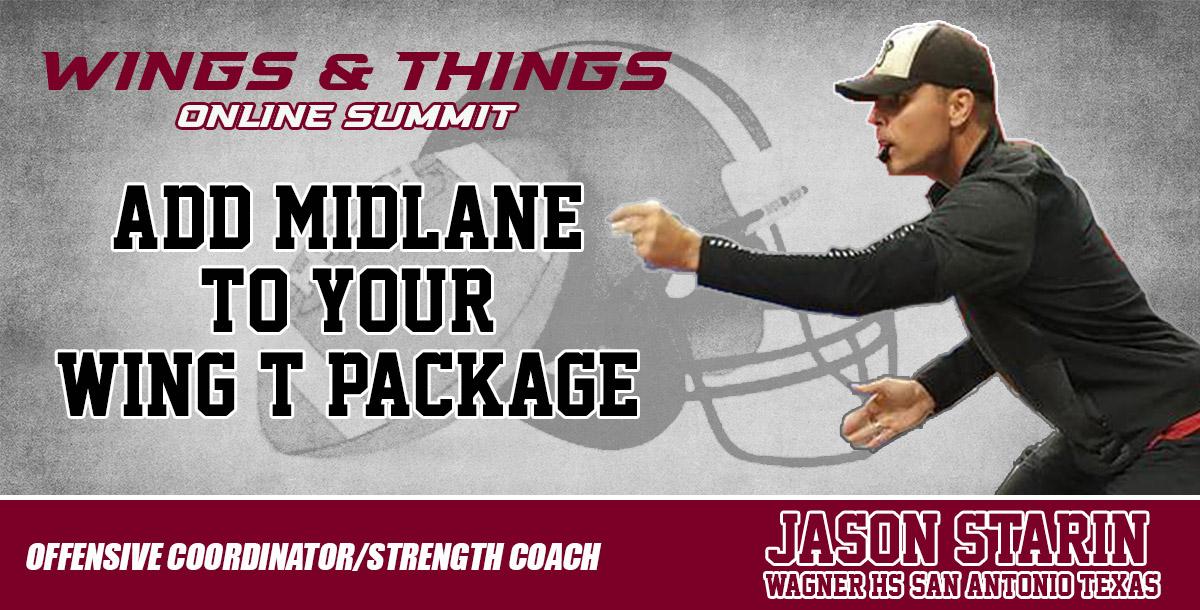 WINGS & THINGS
ONLINE SUMMIT

ADD MIDLANE TO YOUR WING T PACKAGE

OFFENSIVE COORDINATOR/STRENGTH COACH

JASON STARIN
WAGNER HS SAN ANTONIO TEXAS